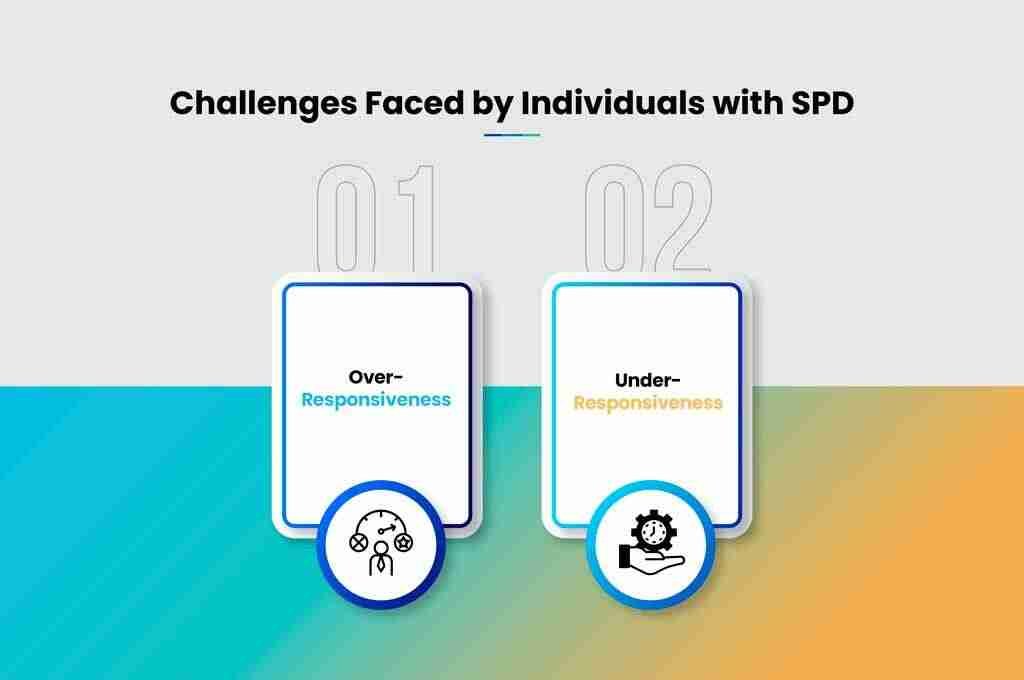 Challenges Faced by Individuals with SPD

01

Over-Responsiveness

02

Under-Responsiveness